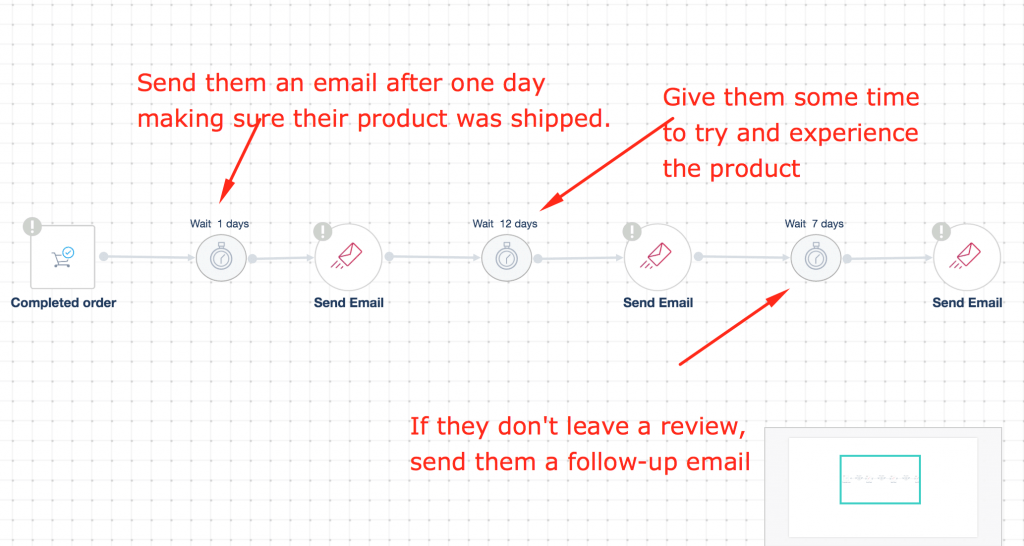 Send them an email after one day making sure their product was shipped.

Give them some time to try and experience the product

Wait 1 days

Wait 12 days

Wait 7 days

Completed order

Send Email

Send Email

Send Email

If they don't leave a review, send them a follow-up email